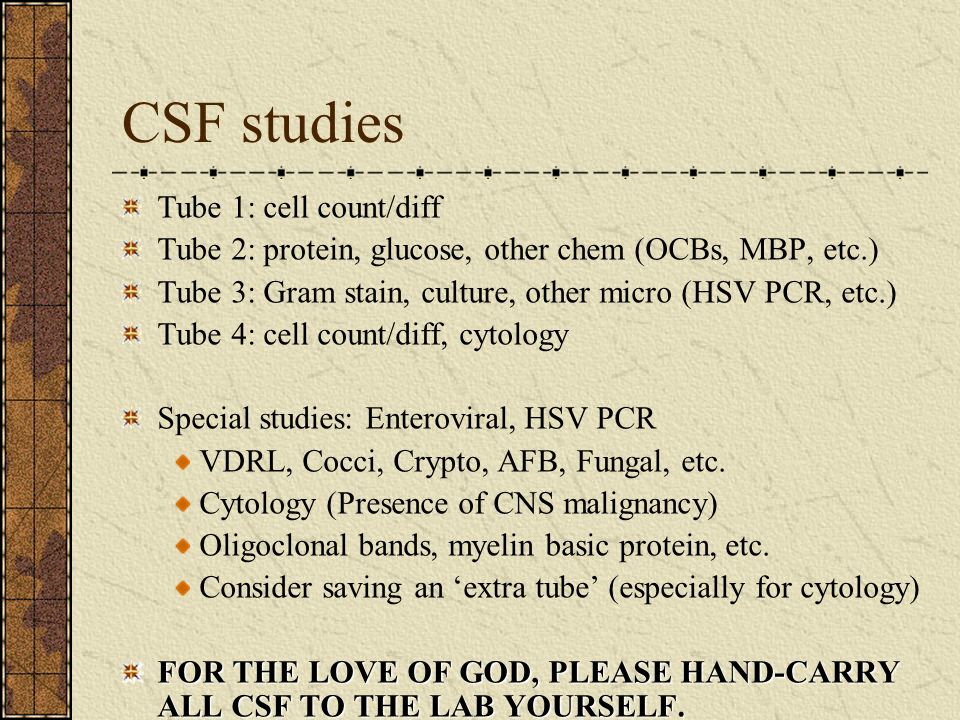 CSF studies

Tube 1: cell count/diff
Tube 2: protein, glucose, other chem (OCBs, MBP, etc.)
Tube 3: Gram stain, culture, other micro (HSV PCR, etc.)
Tube 4: cell count/diff, cytology

Special studies: Enteroviral, HSV PCR
VDRL, Cocci, Crypto, AFB, Fungal, etc.
Cytology (Presence of CNS malignancy)
Oligoclonal bands, myelin basic protein, etc.
Consider saving an ‘extra tube’ (especially for cytology)

FOR THE LOVE OF GOD, PLEASE HAND-CARRY ALL CSF TO THE LAB YOURSELF.